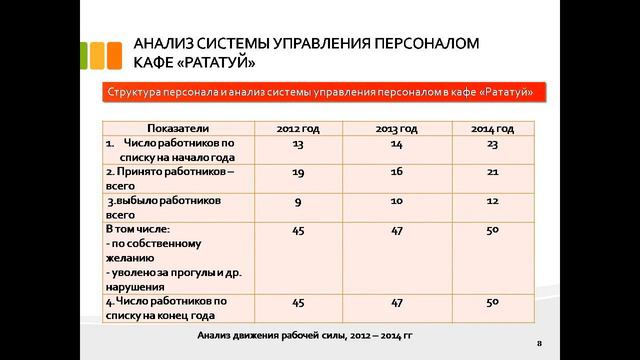 АНАЛИЗ СИСТЕМЫ УПРАВЛЕНИЯ ПЕРСОНАЛОМ КАФЕ «РАТАТУЙ»

Структура персонала и анализ системы управления персоналом в кафе «Рататуй»

| Показатели | 2012 год | 2013 год | 2014 год |
|---|---|---|---|
| 1. Число работников по списку на начало года | 13 | 14 | 23 |
| 2. Принято работников – всего | 19 | 16 | 21 |
| 3.выбыло работников всего | 9 | 10 | 12 |
| В том числе: - по собственному желанию - уволено за прогулы и др. нарушения | 45 | 47 | 50 |
| 4.Число работников по списку на конец года | 45 | 47 | 50 |

Анализ движения рабочей силы, 2012 – 2014 гг

8